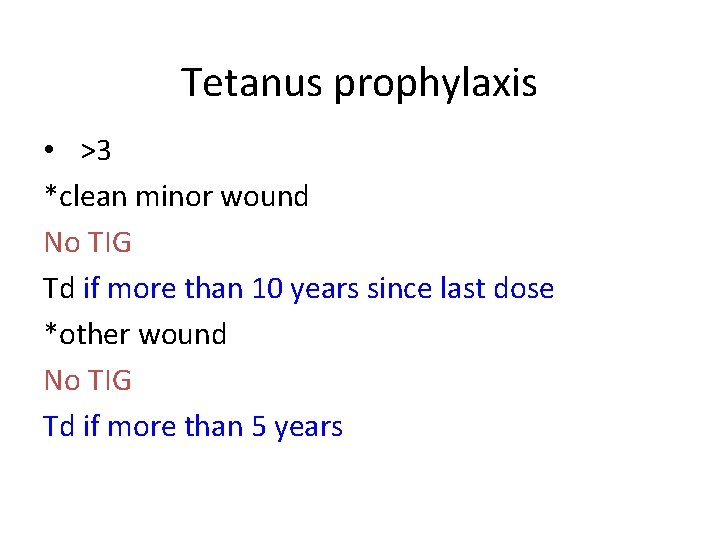 Tetanus prophylaxis

• >3

*clean minor wound

No TIG

Td if more than 10 years since last dose

*other wound

No TIG

Td if more than 5 years